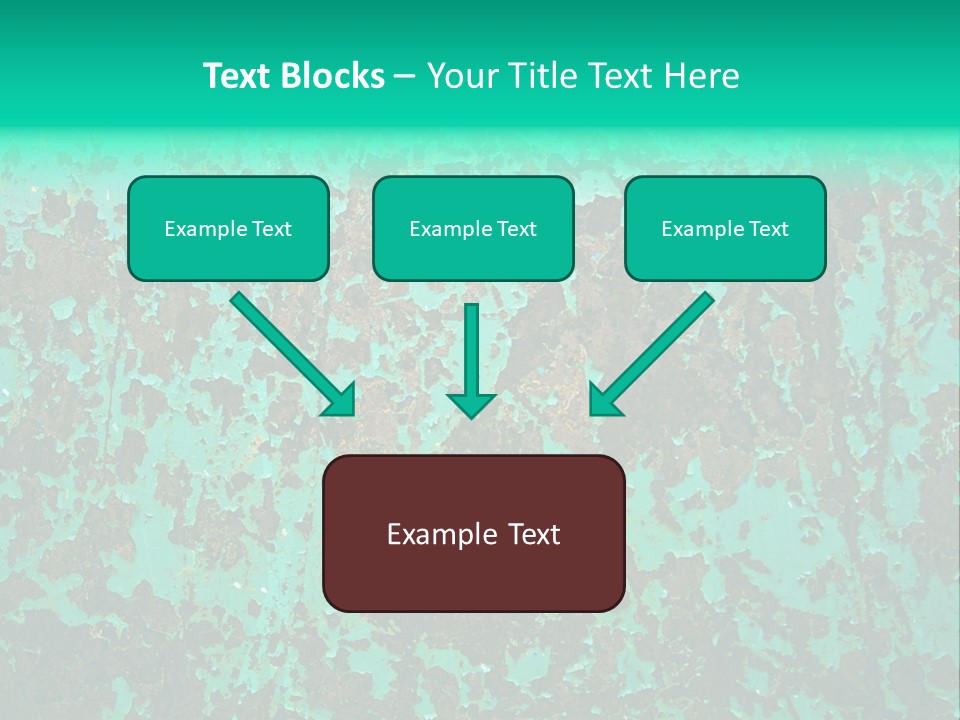 Text Blocks – Your Title Text Here

Example Text

Example Text

Example Text

Example Text